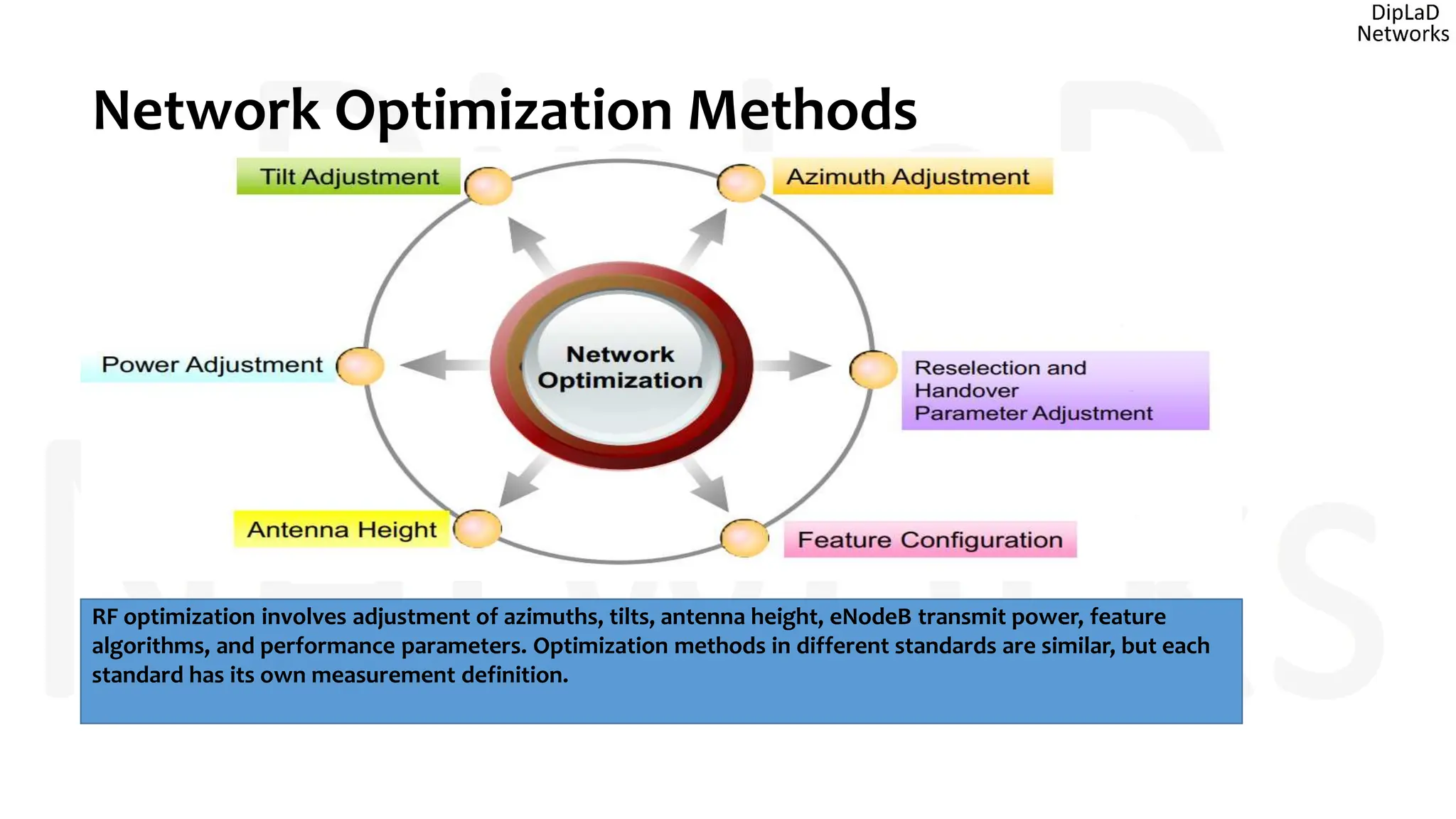 DipLaD Networks

Network Optimization Methods

Tilt Adjustment

Azimuth Adjustment

Power Adjustment

Network Optimization

Reselection and Handover Parameter Adjustment

Antenna Height

Feature Configuration

RF optimization involves adjustment of azimuths, tilts, antenna height, eNodeB transmit power, feature algorithms, and performance parameters. Optimization methods in different standards are similar, but each standard has its own measurement definition.